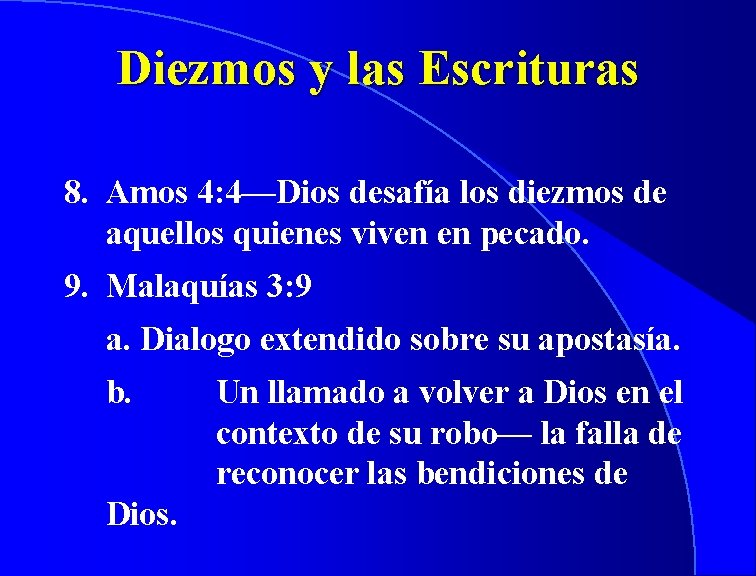 Diezmos y las Escrituras

8. Amos 4:4—Dios desafía los diezmos de aquellos quienes viven en pecado.

9. Malaquías 3:9

a. Dialogo extendido sobre su apostasía.

b. Un llamado a volver a Dios en el contexto de su robo— la falla de reconocer las bendiciones de Dios.